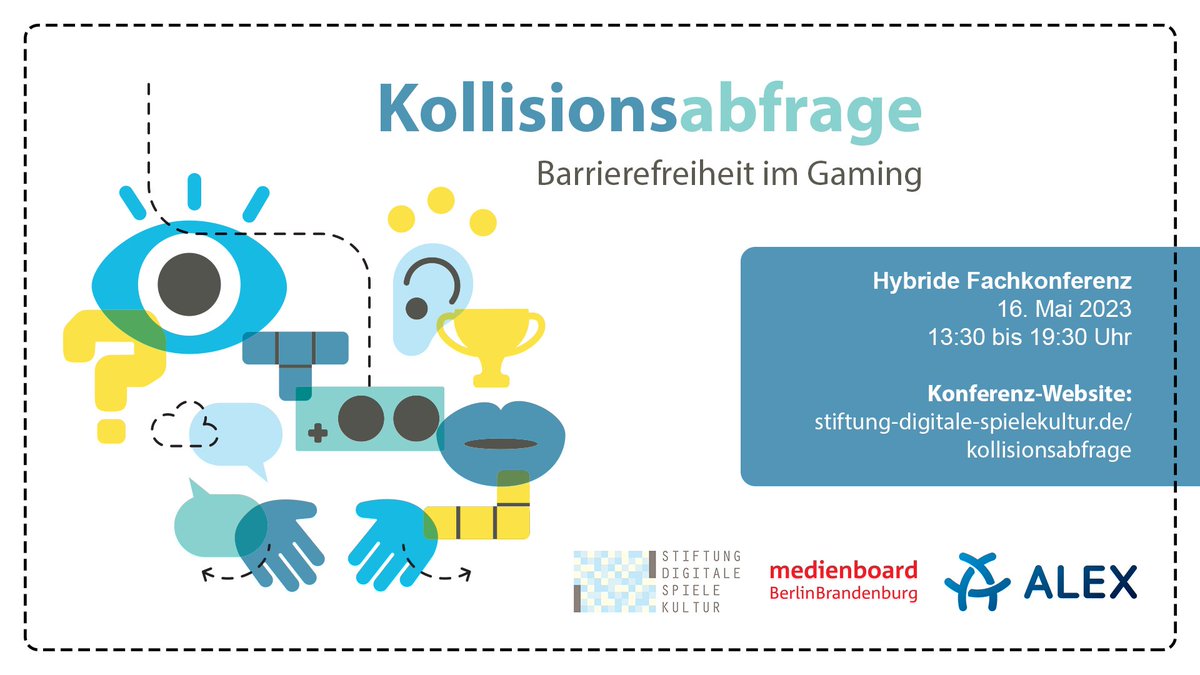 Kollisionsabfrage
Barrierefreiheit im Gaming

Hybride Fachkonferenz
16. Mai 2023
13:30 bis 19:30 Uhr

Konferenz-Website:
stiftung-digitale-spielekultur.de/kollisionsabfrage

STIFTUNG DIGITALE SPIELE KULTUR

medienboard BerlinBrandenburg

ALEX